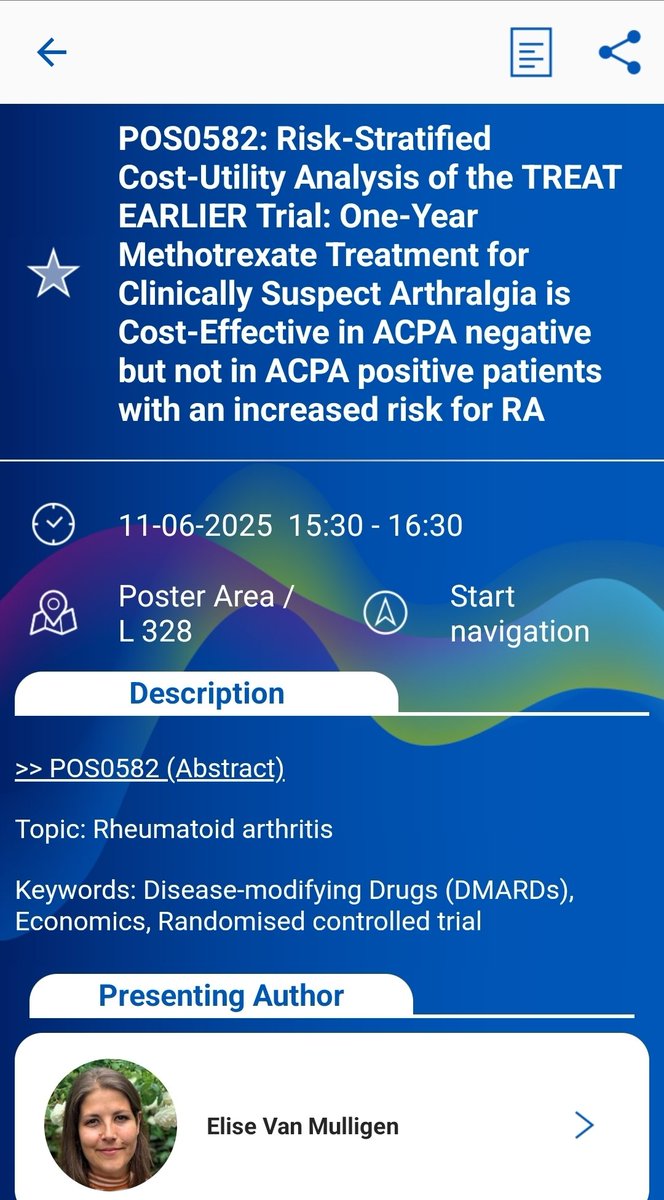 POS0582: Risk-Stratified Cost-Utility Analysis of the TREAT EARLIER Trial: One-Year Methotrexate Treatment for Clinically Suspect Arthralgia is Cost-Effective in ACPA negative but not in ACPA positive patients with an increased risk for RA

11-06-2025 15:30 - 16:30

Poster Area / L 328

Start navigation

Description

>> POS0582 (Abstract)

Topic: Rheumatoid arthritis

Keywords: Disease-modifying Drugs (DMARDs), Economics, Randomised controlled trial

Presenting Author

Elise Van Mulligen